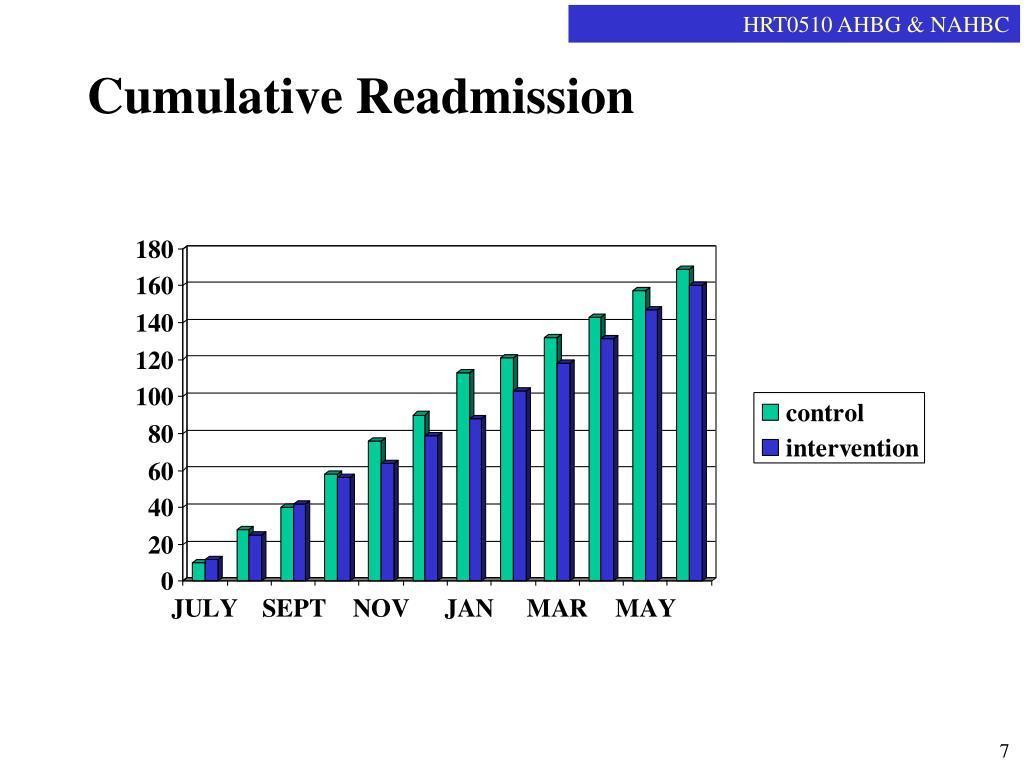 HRT0510 AHBG & NAHBC

Cumulative Readmission

180
160
140
120
100
80
60
40
20
0

JULY SEPT NOV JAN MAR MAY

control
intervention

7